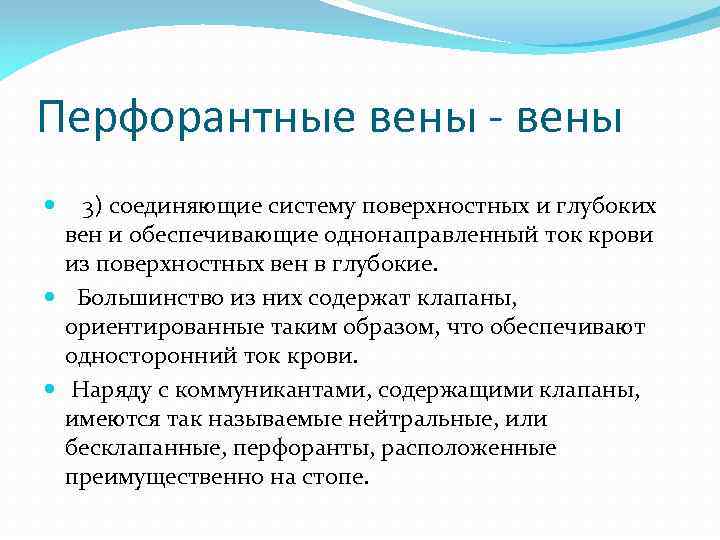 Перфорантные вены - вены

3) соединяющие систему поверхностных и глубоких вен и обеспечивающие однонаправленный ток крови из поверхностных вен в глубокие.

Большинство из них содержат клапаны, ориентированные таким образом, что обеспечивают односторонний ток крови.

Наряду с коммуникантами, содержащими клапаны, имеются так называемые нейтральные, или бесклапанные, перфоранты, расположенные преимущественно на стопе.